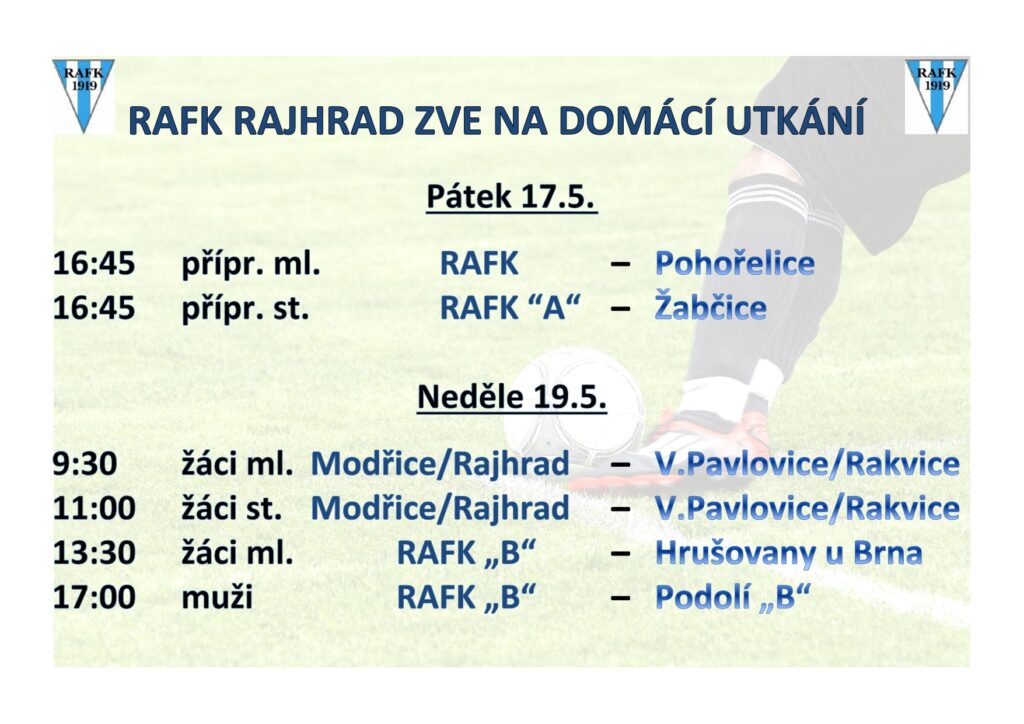 RAFK 1919

RAFK 1919

RAFK RAJHRAD ZVE NA DOMÁCÍ UTKÁNÍ

Pátek 17.5.

16:45 přípr. ml. RAFK – Pohořelice
16:45 přípr. st. RAFK “A“ – Žabčice

Neděle 19.5.

9:30 žáci ml. Modřice/Rajhrad – V.Pavlovice/Rakvice
11:00 žáci st. Modřice/Rajhrad – V.Pavlovice/Rakvice
13:30 žáci ml. RAFK „B“ – Hrušovany u Brna
17:00 muži RAFK „B“ – Podolí „B“